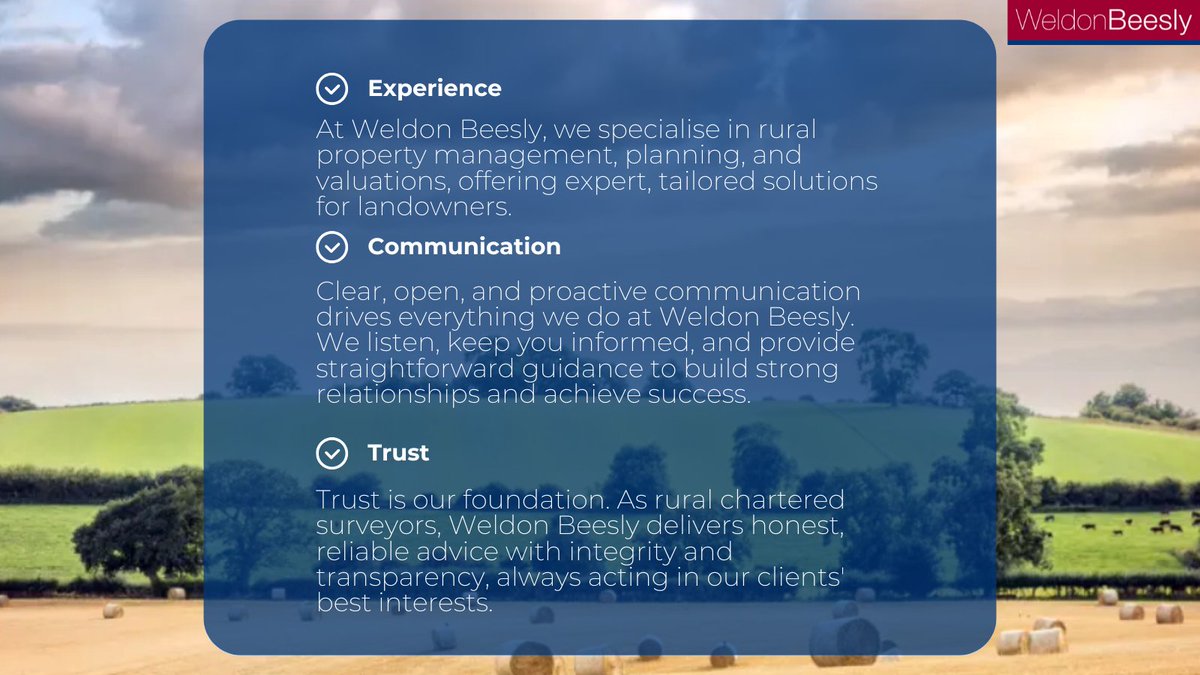 WeldonBeesly

Experience

At Weldon Beesly, we specialise in rural property management, planning, and valuations, offering expert, tailored solutions for landowners.

Communication

Clear, open, and proactive communication drives everything we do at Weldon Beesly. We listen, keep you informed, and provide straightforward guidance to build strong relationships and achieve success.

Trust

Trust is our foundation. As rural chartered surveyors, Weldon Beesly delivers honest, reliable advice with integrity and transparency, always acting in our clients' best interests.